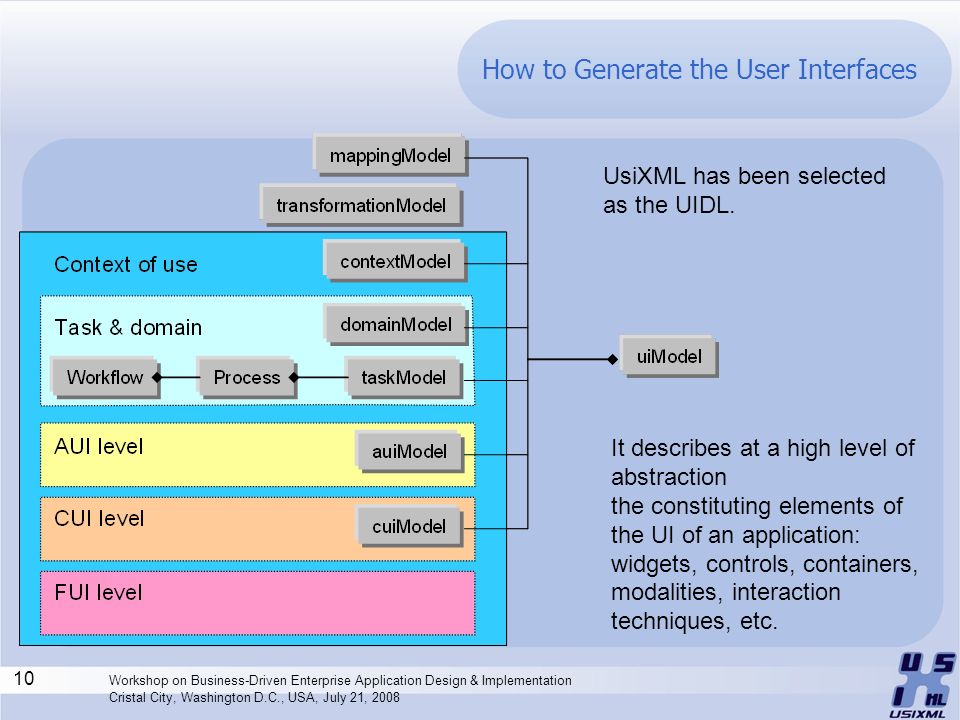 How to Generate the User Interfaces

mappingModel

transformationModel

Context of use

contextModel

Task & domain

domainModel

Workflow

Process

taskModel

AUI level

auiModel

CUI level

cuiModel

FUI level

uiModel

UsiXML has been selected as the UIDL.

It describes at a high level of abstraction
the constituting elements of the UI of an application: widgets, controls, containers, modalities, interaction techniques, etc.

10

Workshop on Business-Driven Enterprise Application Design & Implementation
Cristal City, Washington D.C., USA, July 21, 2008

USIXML